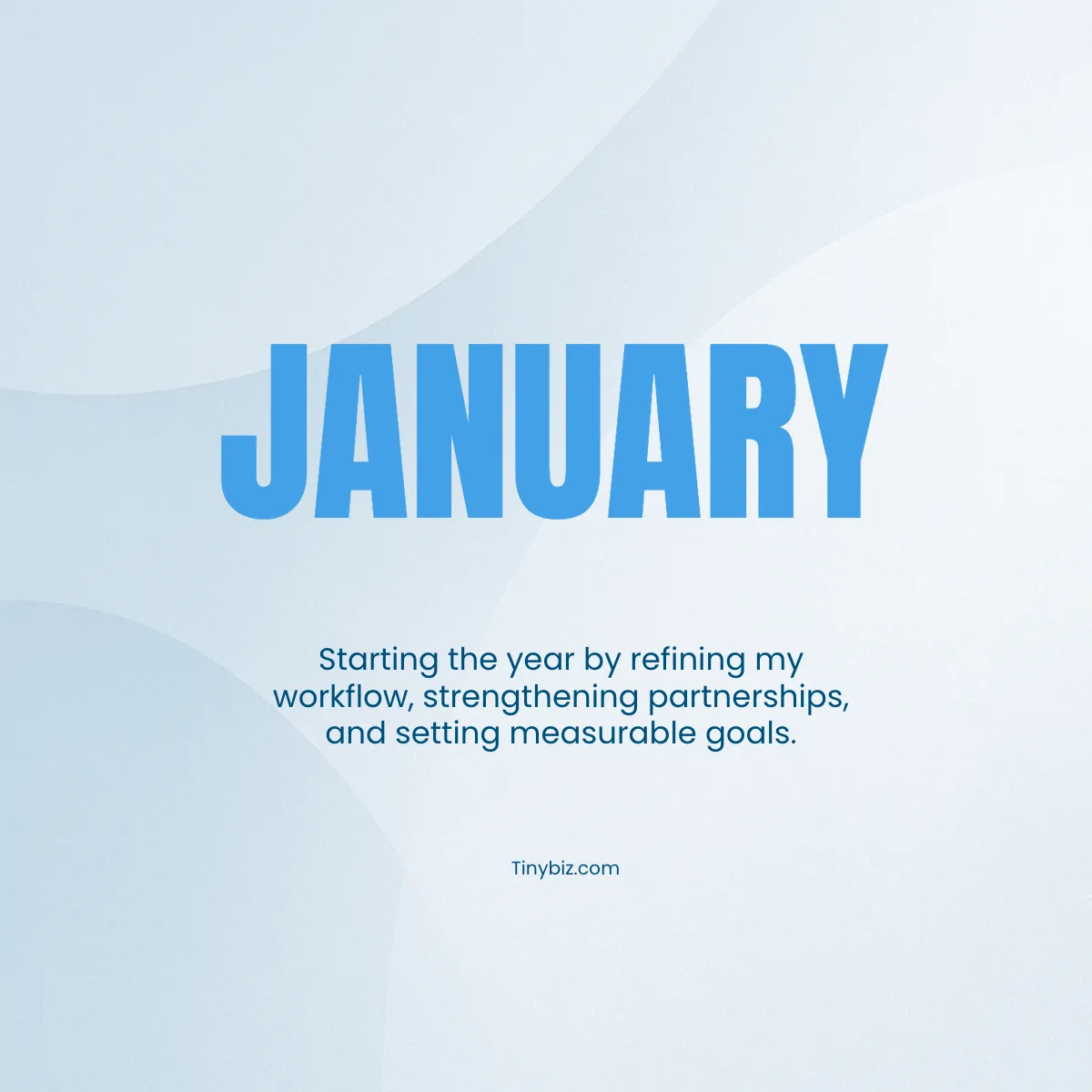 JANUARY

Starting the year by refining my workflow, strengthening partnerships, and setting measurable goals.

Tinybiz.com